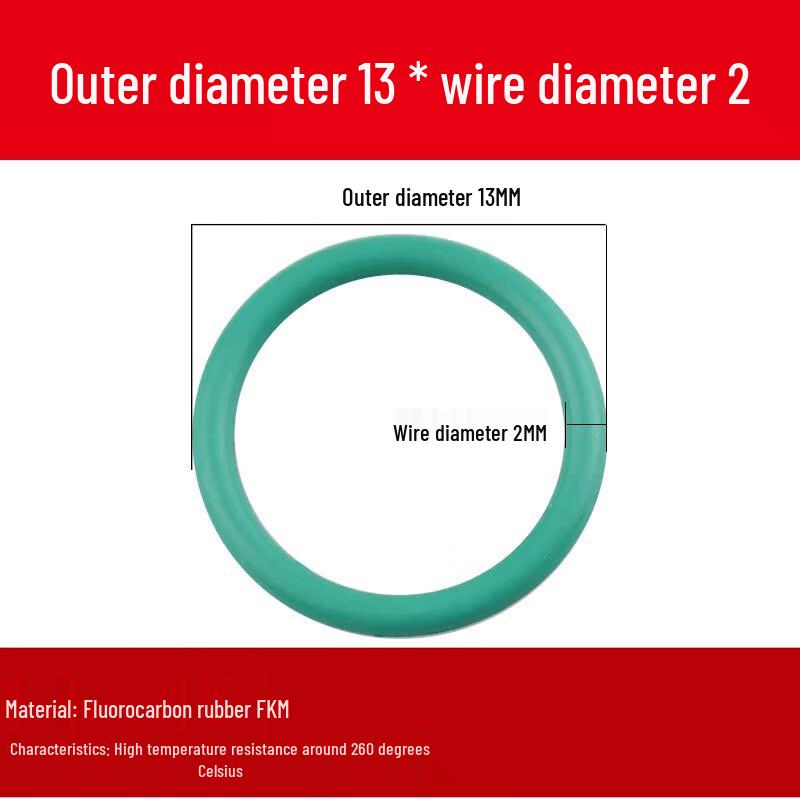 Outer diameter 13 * wire diameter 2

Outer diameter 13MM

Wire diameter 2MM

Material: Fluorocarbon rubber FKM

Characteristics: High temperature resistance around 260 degrees Celsius